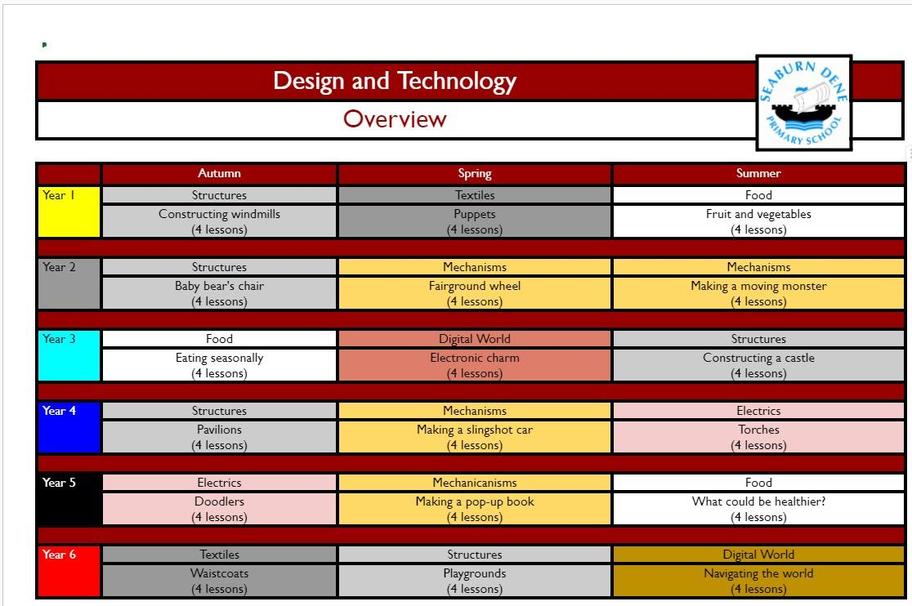 Design and Technology

Overview

SEABURN DENE PRIMARY SCHOOL

| | Autumn | Spring | Summer |
|---|---|---|---|
| Year 1 | Structures | Textiles | Food |
| | Constructing windmills (4 lessons) | Puppets (4 lessons) | Fruit and vegetables (4 lessons) |
| Year 2 | Structures | Mechanisms | Mechanisms |
| | Baby bear's chair (4 lessons) | Fairground wheel (4 lessons) | Making a moving monster (4 lessons) |
| Year 3 | Food | Digital World | Structures |
| | Eating seasonally (4 lessons) | Electronic charm (4 lessons) | Constructing a castle (4 lessons) |
| Year 4 | Structures | Mechanisms | Electrics |
| | Pavilions (4 lessons) | Making a slingshot car (4 lessons) | Torches (4 lessons) |
| Year 5 | Electrics | Mechanicanisms | Food |
| | Doodlers (4 lessons) | Making a pop-up book (4 lessons) | What could be healthier? (4 lessons) |
| Year 6 | Textiles | Structures | Digital World |
| | Waistcoats (4 lessons) | Playgrounds (4 lessons) | Navigating the world (4 lessons) |